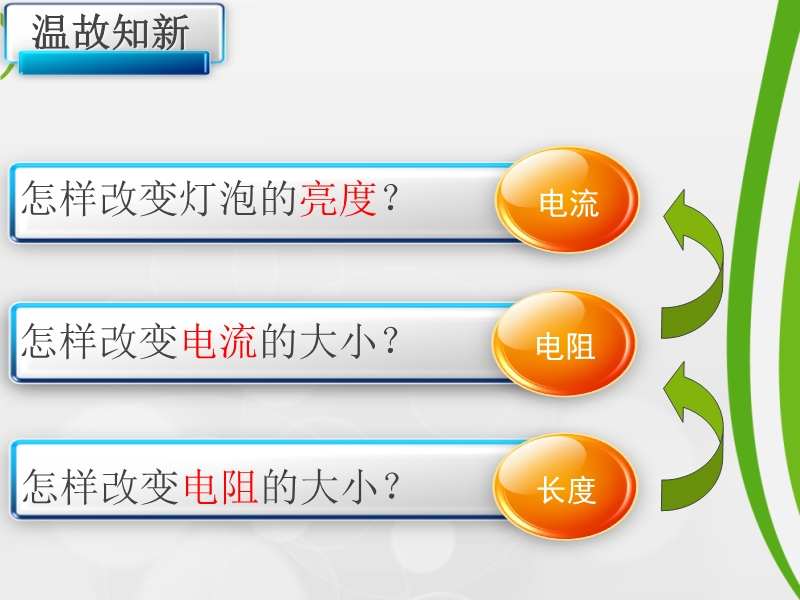 温故知新

怎样改变灯泡的亮度？

电流

怎样改变电流的大小？

电阻

怎样改变电阻的大小？

长度